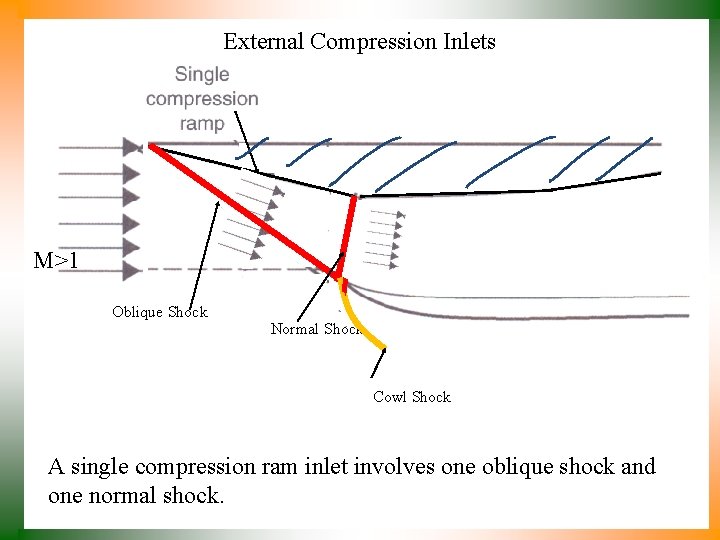 External Compression Inlets

Single compression ramp

M>1

Oblique Shock

Normal Shock

Cowl Shock

A single compression ram inlet involves one oblique shock and one normal shock.